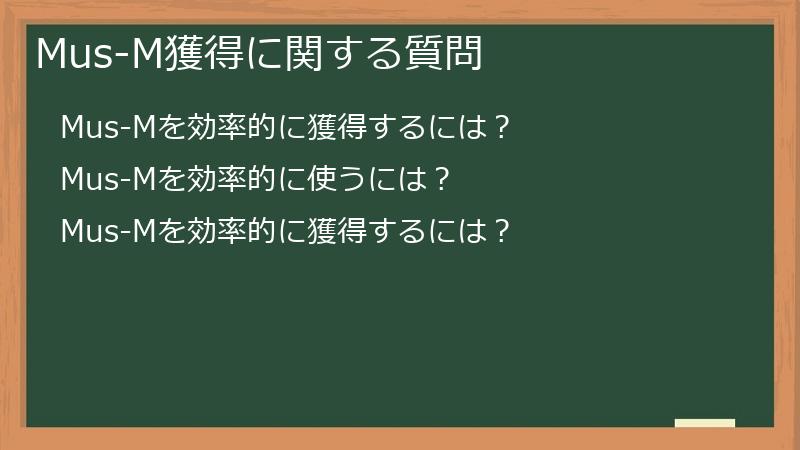 Mus-M獲得に関する質問

Mus-Mを効率的に獲得するには？

Mus-Mを効率的に使うには？

Mus-Mを効率的に獲得するには？